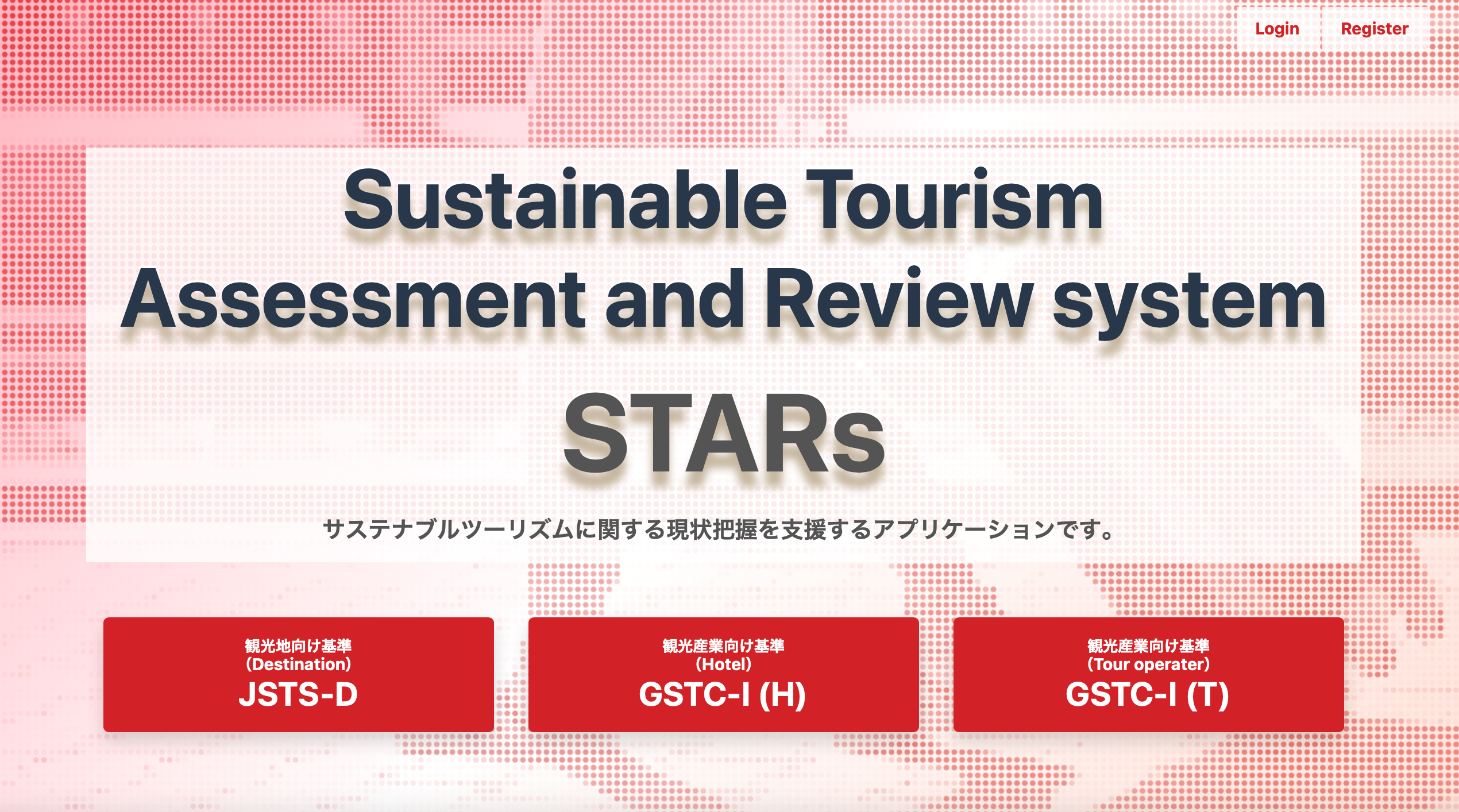 Login Register

Sustainable Tourism Assessment and Review system

STARs

サステナブルツーリズムに関する現状把握を支援するアプリケーションです。

観光地向け基準
(Destination)
JSTS-D

観光産業向け基準
(Hotel)
GSTC-I (H)

観光産業向け基準
(Tour operater)
GSTC-I (T)